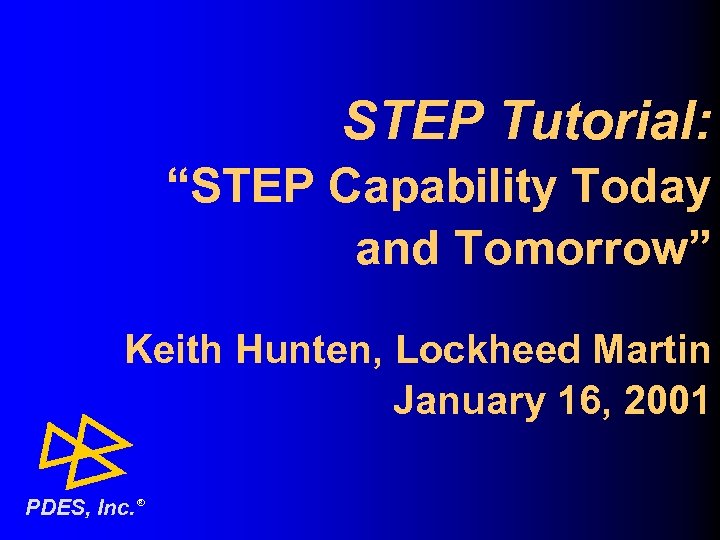 STEP Tutorial:
“STEP Capability Today and Tomorrow”

Keith Hunten, Lockheed Martin
January 16, 2001

PDES, Inc.®